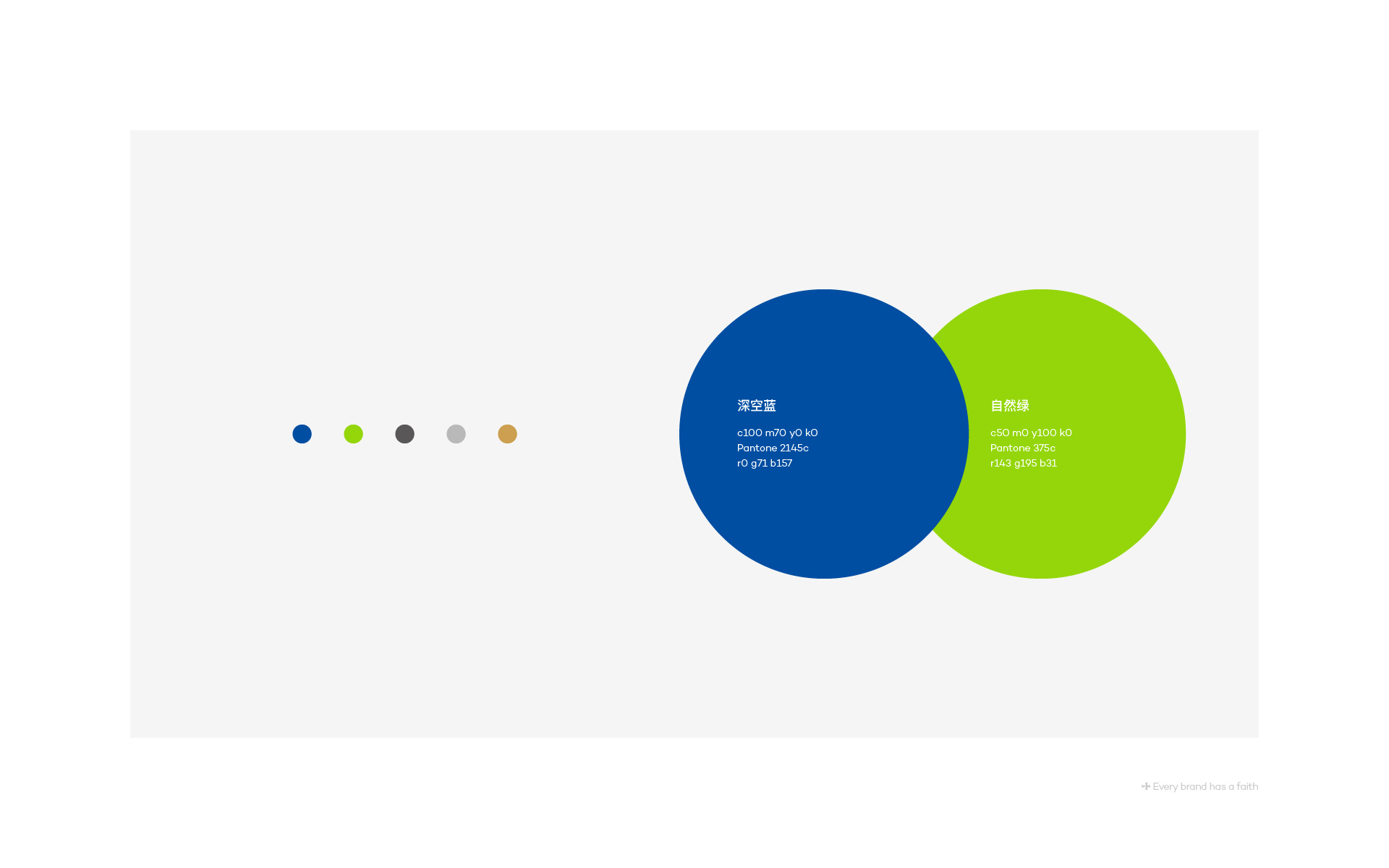 深空蓝

c100 m70 y0 k0
Pantone 2145c
r0 g71 b157

自然绿

c50 m0 y100 k0
Pantone 375c
r143 g195 b31

Every brand has a faith